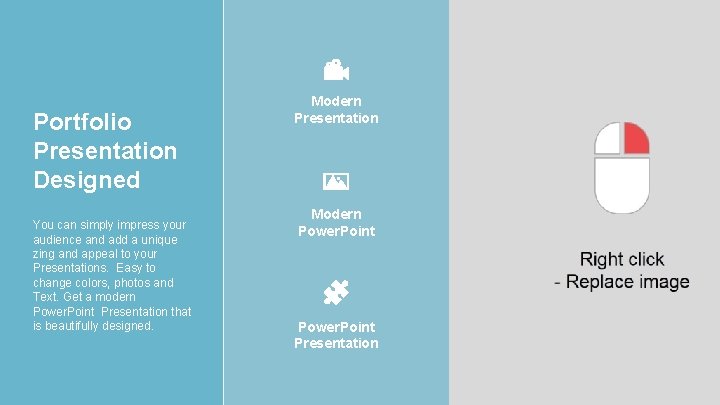 Portfolio Presentation Designed

You can simply impress your audience and add a unique zing and appeal to your Presentations. Easy to change colors, photos and Text. Get a modern PowerPoint Presentation that is beautifully designed.

Modern Presentation

Modern PowerPoint

PowerPoint Presentation

Right click
- Replace image